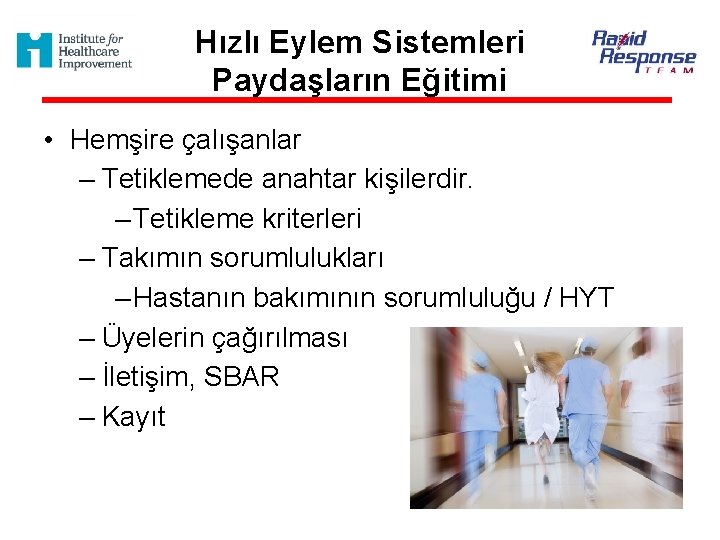 Institute for Healthcare Improvement

Hızlı Eylem Sistemleri Paydaşların Eğitimi

Rapid Response TEAM

• Hemşire çalışanlar
– Tetiklemede anahtar kişilerdir.
–Tetikleme kriterleri
– Takımın sorumlulukları
–Hastanın bakımının sorumluluğu / HYT
– Üyelerin çağırılması
– İletişim, SBAR
– Kayıt